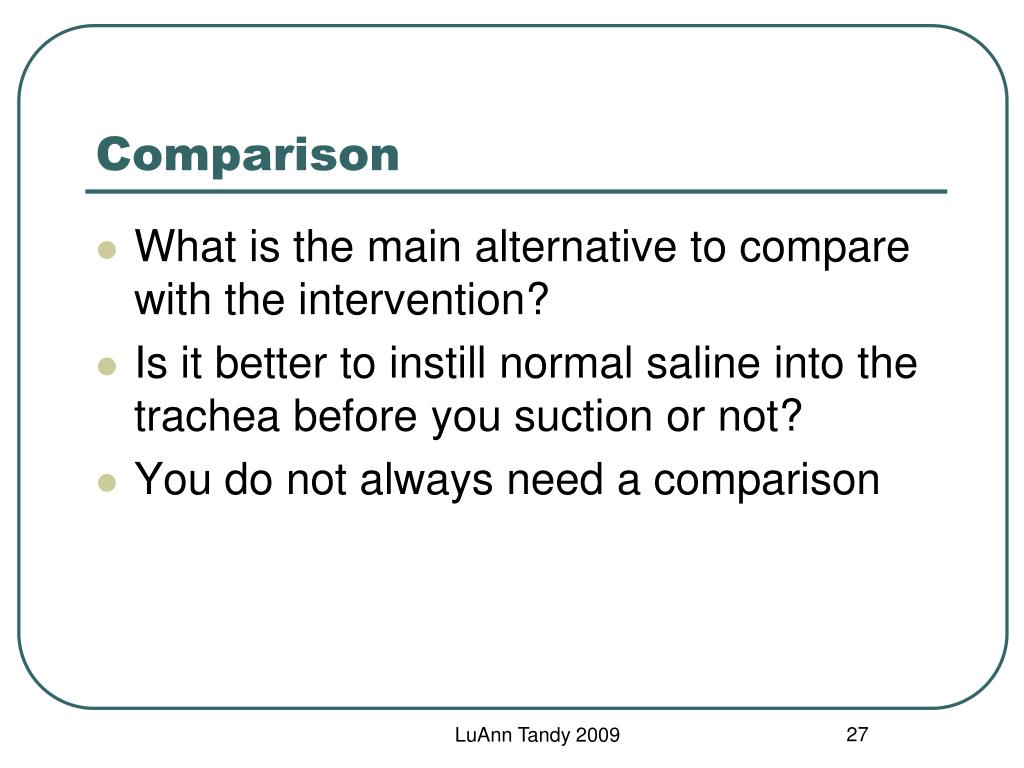 Comparison

- What is the main alternative to compare with the intervention?
- Is it better to instill normal saline into the trachea before you suction or not?
- You do not always need a comparison

LuAnn Tandy 2009

27